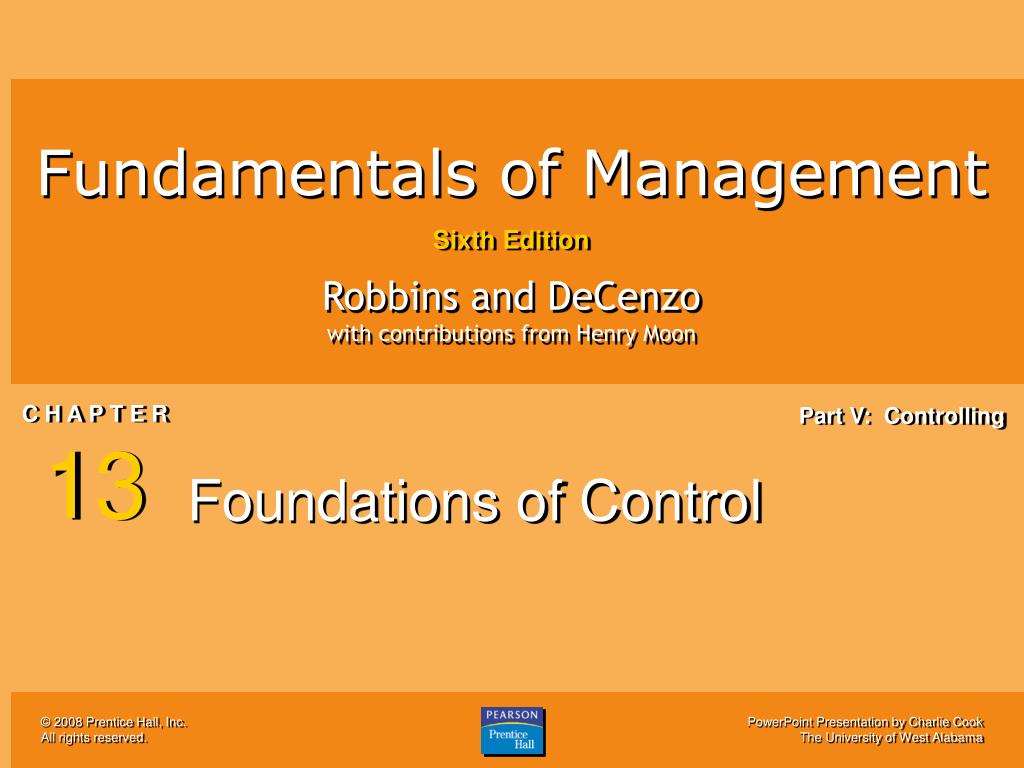 Fundamentals of Management

Sixth Edition

Robbins and DeCenzo
with contributions from Henry Moon

CHAPTER

Part V: Controlling

13

Foundations of Control

© 2008 Prentice Hall, Inc.
All rights reserved.

PEARSON
Prentice Hall

PowerPoint Presentation by Charlie Cook
The University of West Alabama